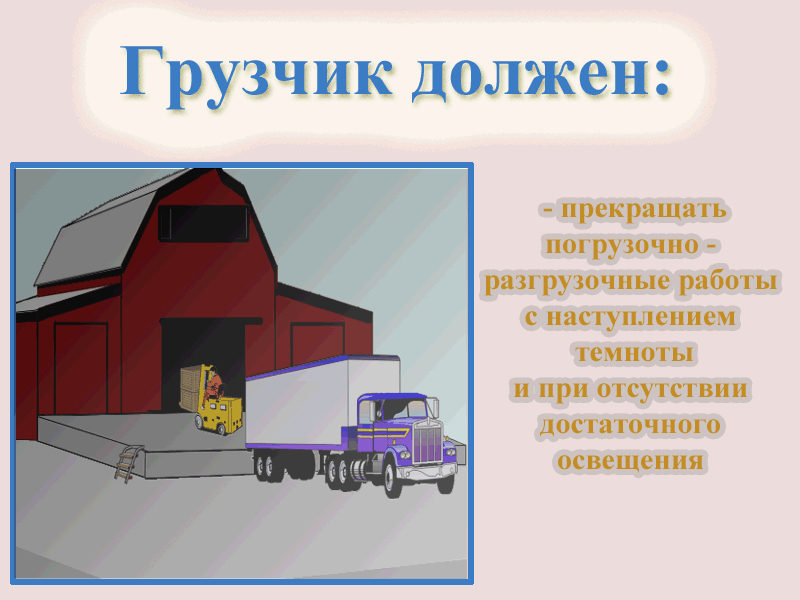 Грузчик должен:

- прекращать погрузочно - разгрузочные работы с наступлением темноты и при отсутствии достаточного освещения